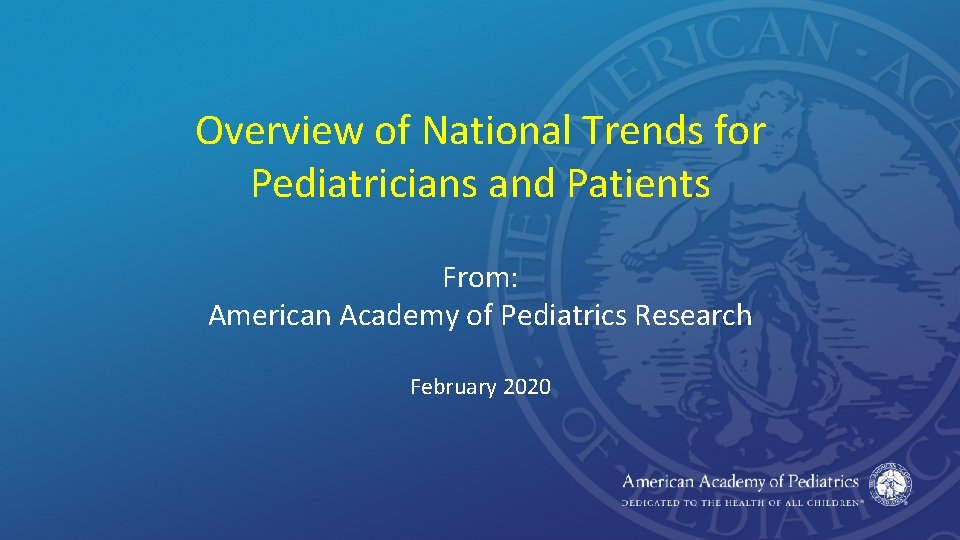 Overview of National Trends for Pediatricians and Patients

From:
American Academy of Pediatrics Research

February 2020

American Academy of Pediatrics
DEDICATED TO THE HEALTH OF ALL CHILDREN®